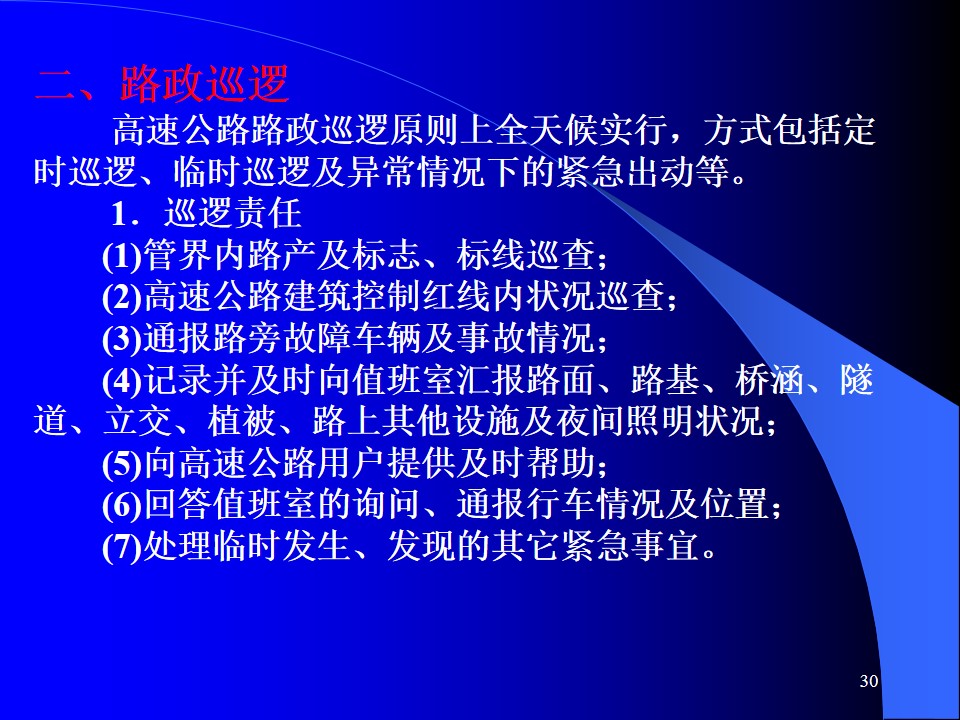 二、路政巡逻

高速公路路政巡逻原则上全天候实行，方式包括定时巡逻、临时巡逻及异常情况下的紧急出动等。

1．巡逻责任

(1)管界内路产及标志、标线巡查；

(2)高速公路建筑控制红线内状况巡查；

(3)通报路旁故障车辆及事故情况；

(4)记录并及时向值班室汇报路面、路基、桥涵、隧道、立交、植被、路上其他设施及夜间照明状况；

(5)向高速公路用户提供及时帮助；

(6)回答值班室的询问、通报行车情况及位置；

(7)处理临时发生、发现的其它紧急事宜。

30